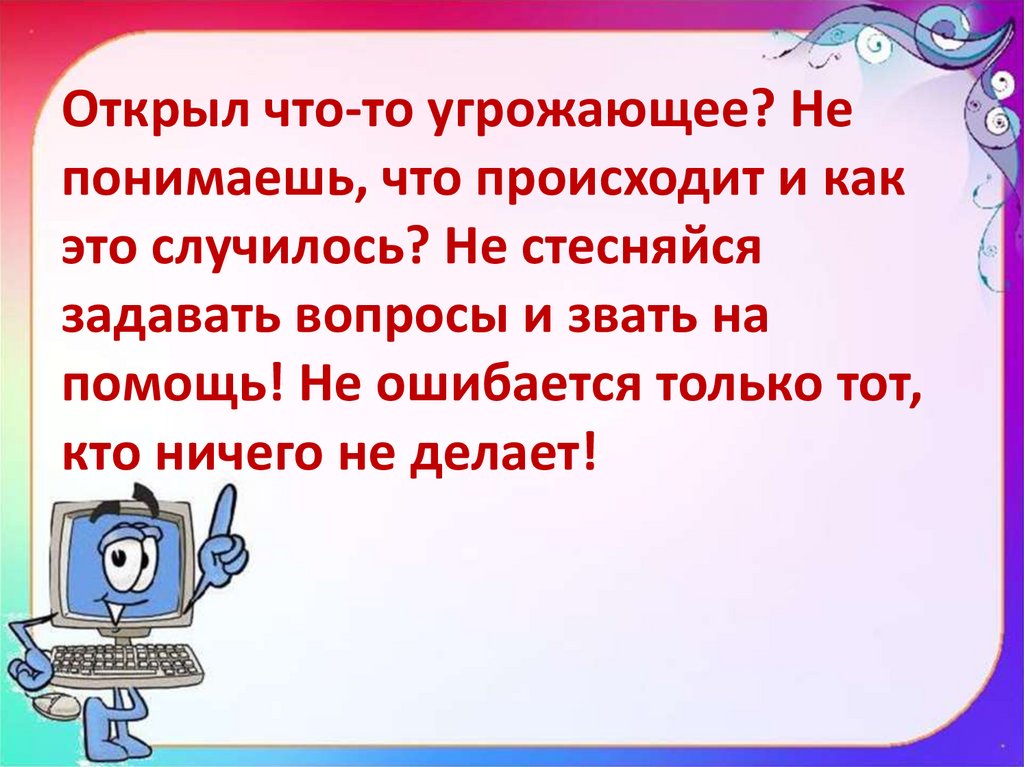 Открыл что-то угрожающее? Не понимаешь, что происходит и как это случилось? Не стесняйся задавать вопросы и звать на помощь! Не ошибается только тот, кто ничего не делает!